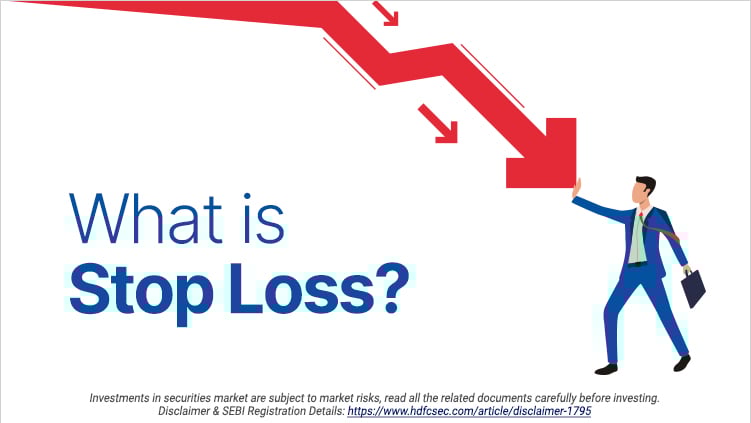 What is
Stop Loss?

Investments in securities market are subject to market risks, read all the related documents carefully before investing.
Disclaimer & SEBI Registration Details: https://www.hdfcsec.com/article/disclaimer-1795